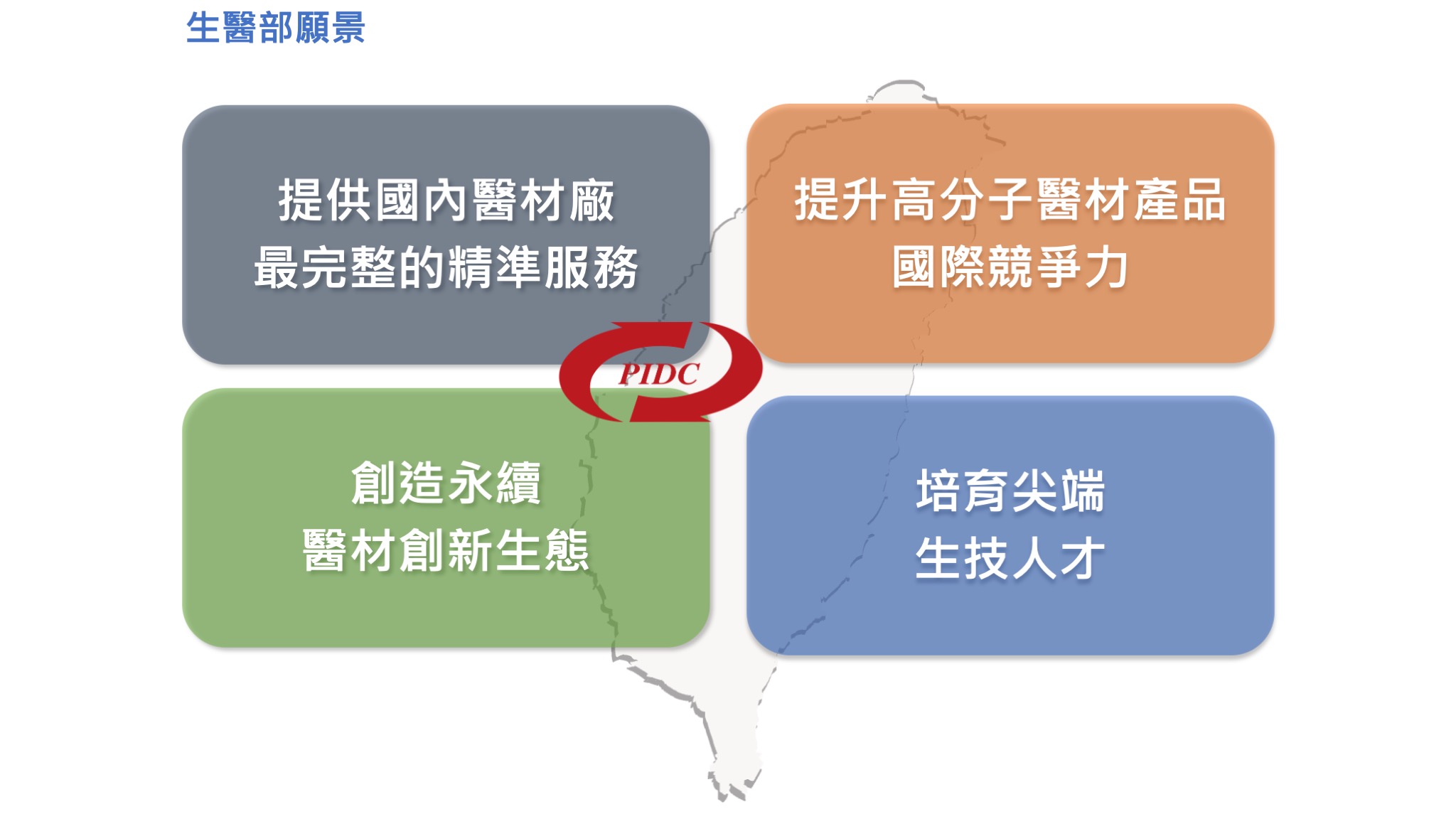 生醫部願景

提供國內醫材廠
最完整的精準服務

提升高分子醫材產品
國際競爭力

PIDC

創造永續
醫材創新生態

培育尖端
生技人才